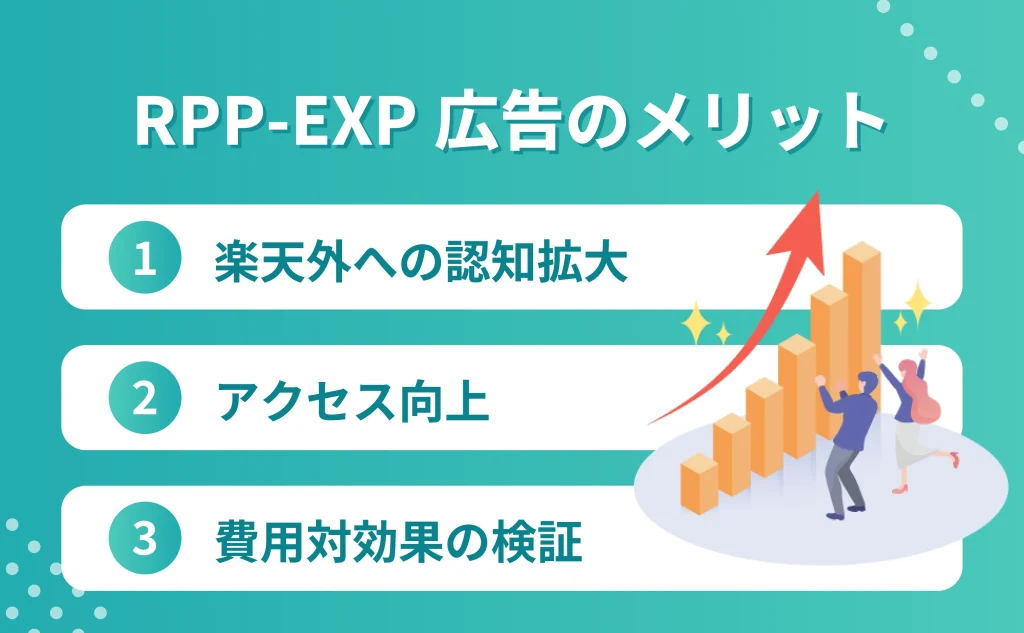 RPP-EXP 広告のメリット

1 楽天外への認知拡大

2 アクセス向上

3 費用対効果の検証